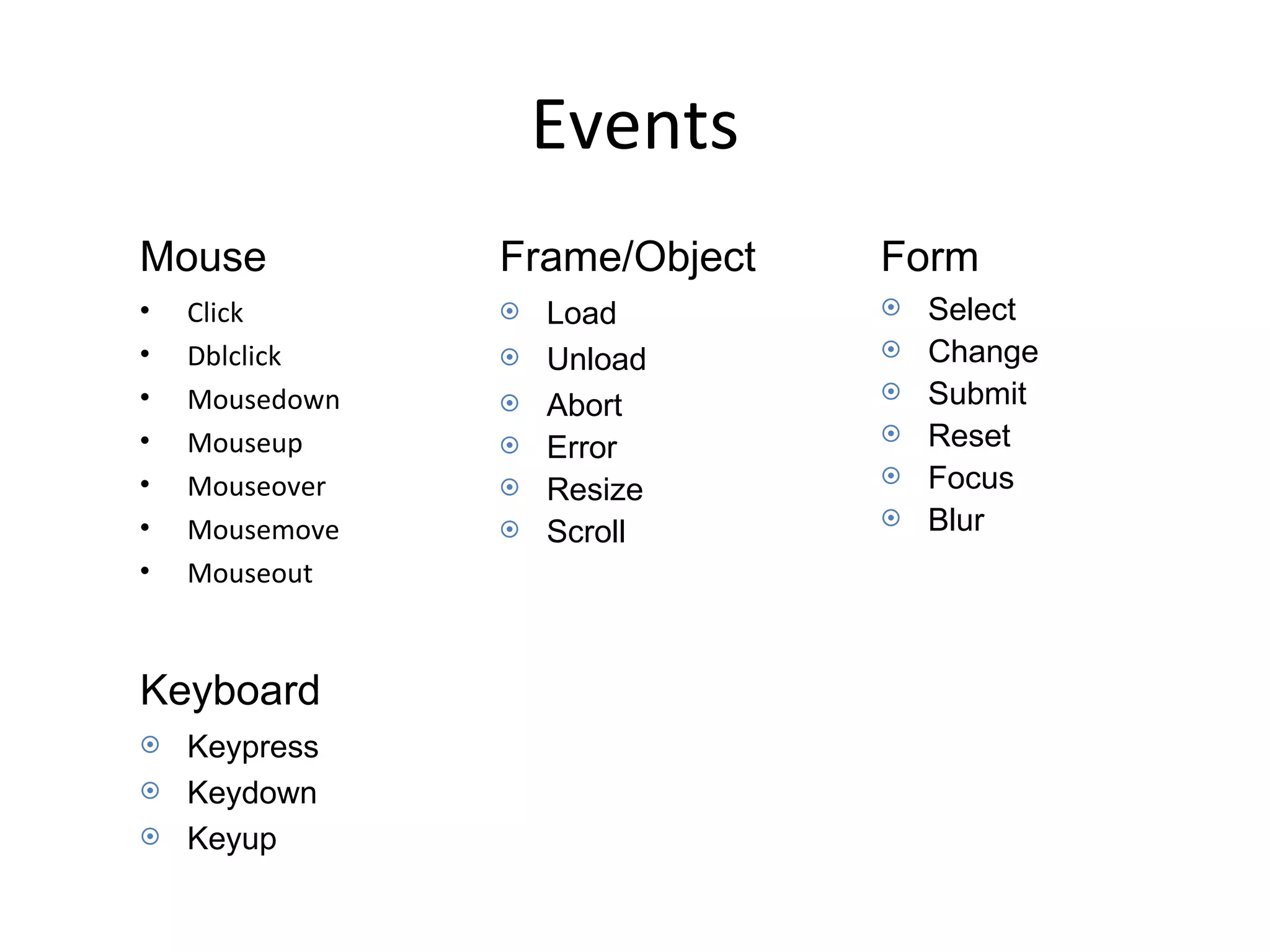 Events

Mouse

- Click
- Dblclick
- Mousedown
- Mouseup
- Mouseover
- Mousemove
- Mouseout

Keyboard

- Keypress
- Keydown
- Keyup

Frame/Object

- Load
- Unload
- Abort
- Error
- Resize
- Scroll

Form

- Select
- Change
- Submit
- Reset
- Focus
- Blur